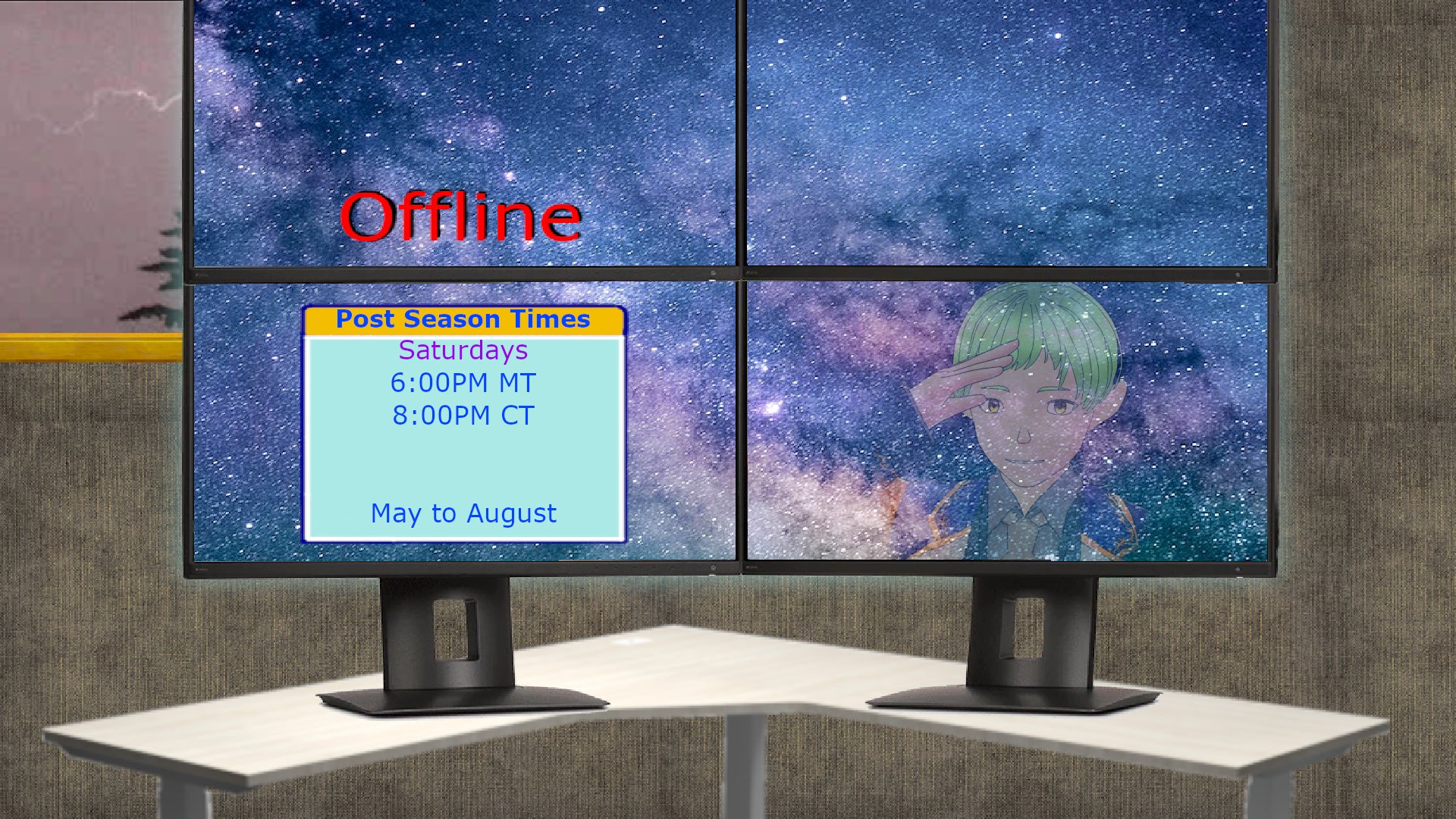 Offline

Post Season Times

Saturdays
6:00PM MT
8:00PM CT

May to August